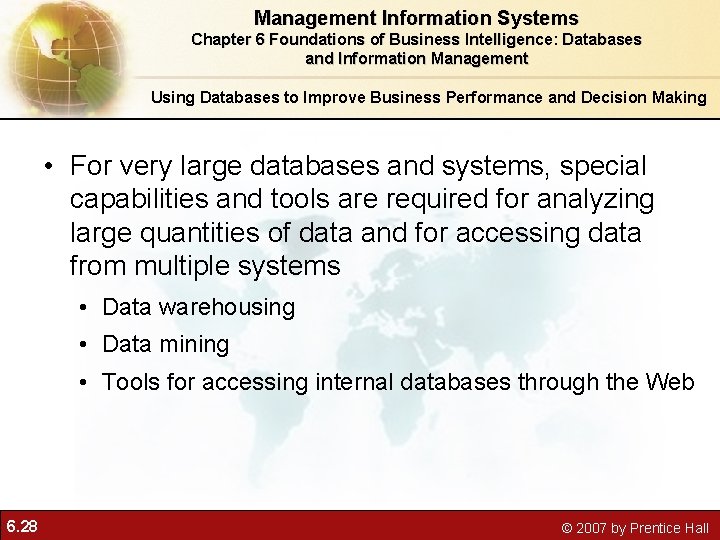 Management Information Systems
Chapter 6 Foundations of Business Intelligence: Databases and Information Management

Using Databases to Improve Business Performance and Decision Making

• For very large databases and systems, special capabilities and tools are required for analyzing large quantities of data and for accessing data from multiple systems
• Data warehousing
• Data mining
• Tools for accessing internal databases through the Web

6.28

© 2007 by Prentice Hall